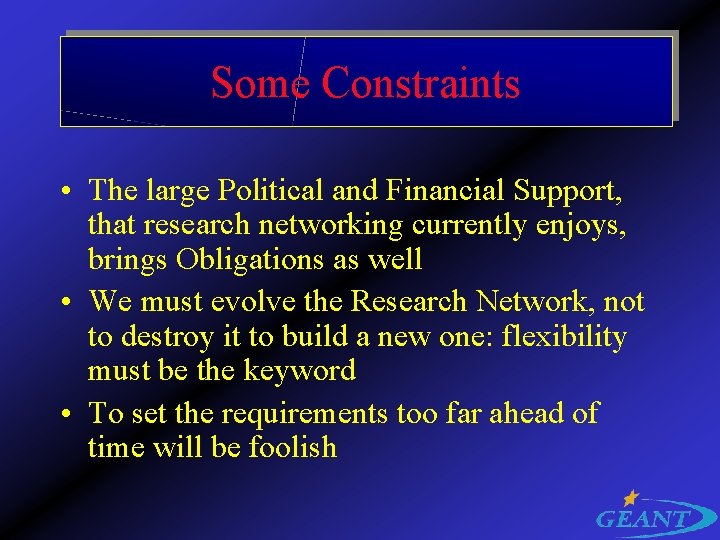 Some Constraints

• The large Political and Financial Support, that research networking currently enjoys, brings Obligations as well

• We must evolve the Research Network, not to destroy it to build a new one: flexibility must be the keyword

• To set the requirements too far ahead of time will be foolish

GEANT